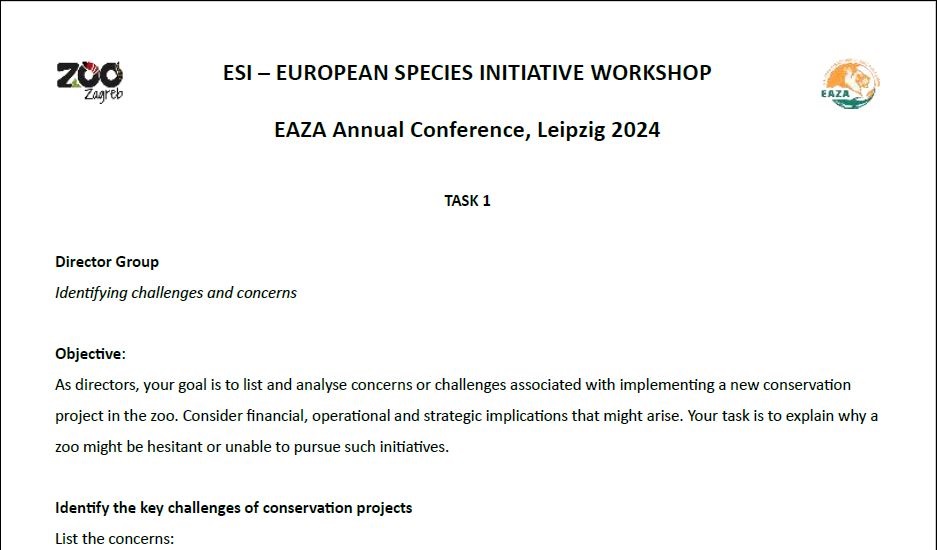 ZOO Zagreb

ESI – EUROPEAN SPECIES INITIATIVE WORKSHOP

EAZA

EAZA Annual Conference, Leipzig 2024

TASK 1

Director Group
Identifying challenges and concerns

Objective:
As directors, your goal is to list and analyse concerns or challenges associated with implementing a new conservation project in the zoo. Consider financial, operational and strategic implications that might arise. Your task is to explain why a zoo might be hesitant or unable to pursue such initiatives.

Identify the key challenges of conservation projects
List the concerns: